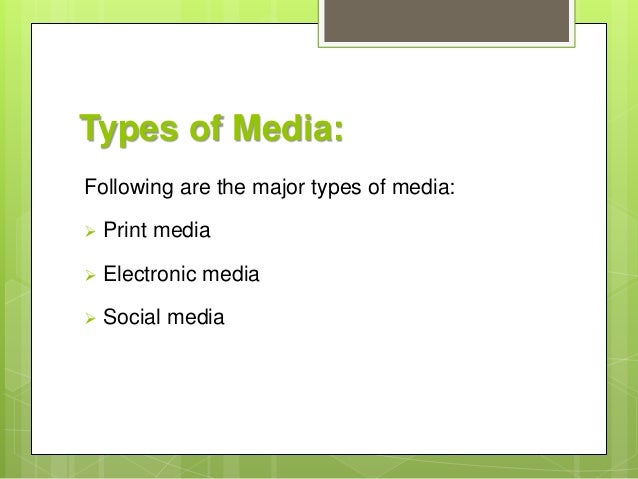 Types of Media:

Following are the major types of media:

➢ Print media

➢ Electronic media

➢ Social media